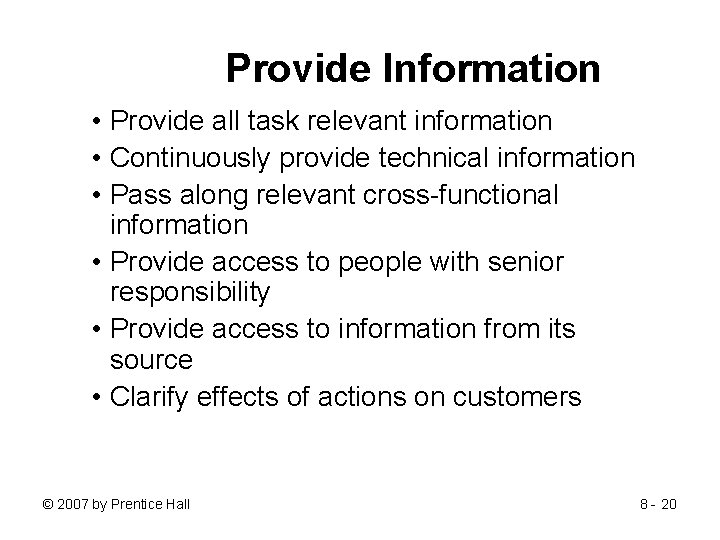 Provide Information

• Provide all task relevant information
• Continuously provide technical information
• Pass along relevant cross-functional information
• Provide access to people with senior responsibility
• Provide access to information from its source
• Clarify effects of actions on customers

© 2007 by Prentice Hall

8 - 20